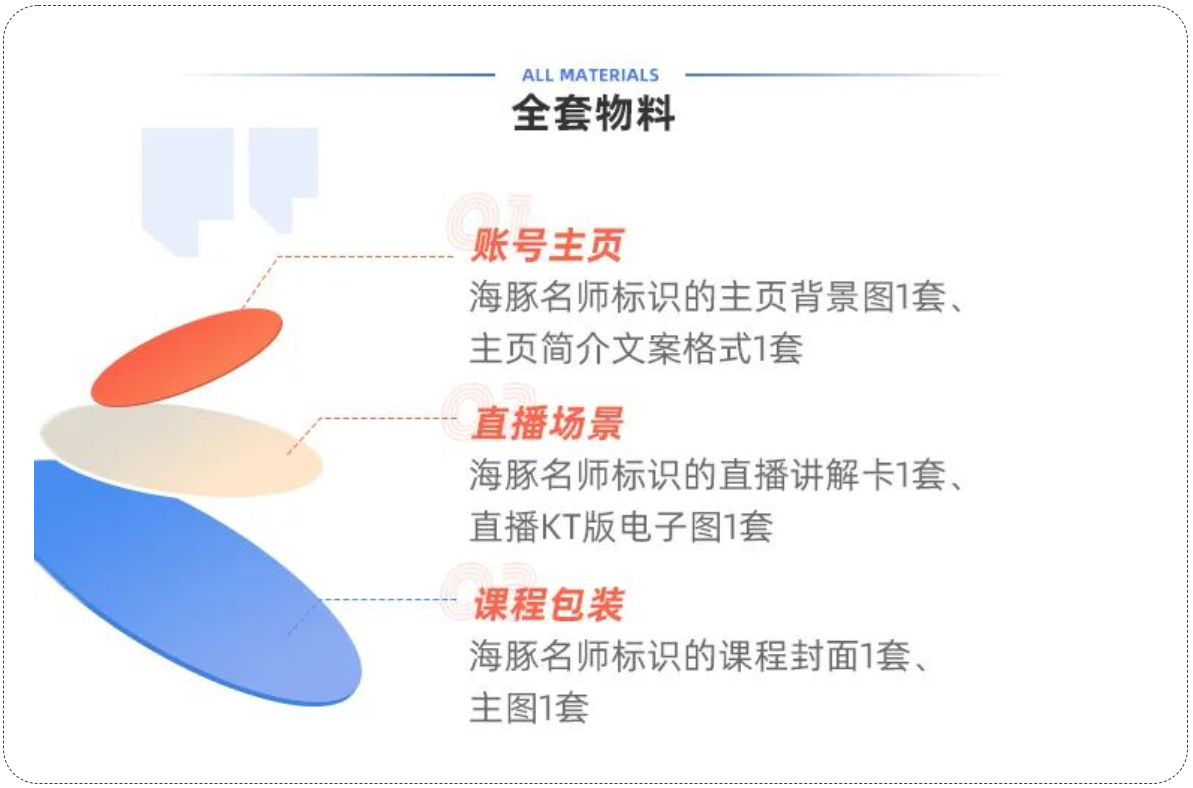 ALL MATERIALS
全套物料

01
账号主页
海豚名师标识的主页背景图1套、主页简介文案格式1套

02
直播场景
海豚名师标识的直播讲解卡1套、直播KT版电子图1套

03
课程包装
海豚名师标识的课程封面1套、主图1套